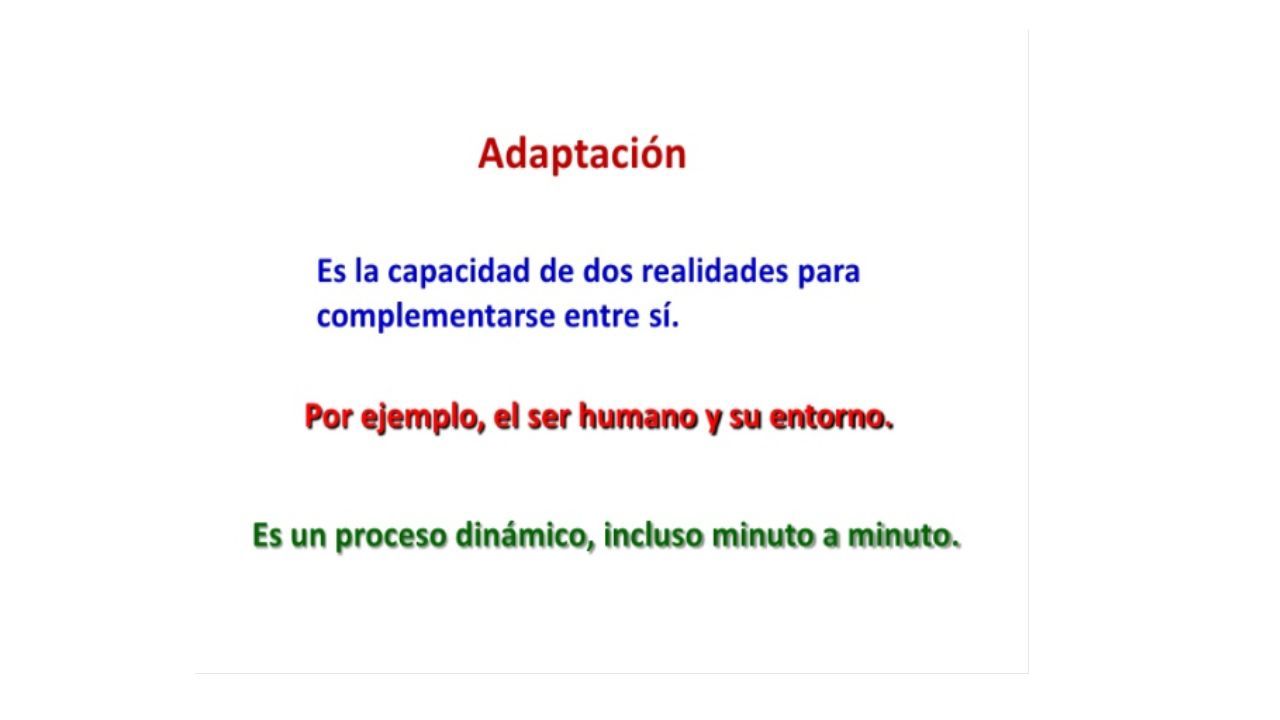 Adaptación

Es la capacidad de dos realidades para complementarse entre sí.

Por ejemplo, el ser humano y su entorno.

Es un proceso dinámico, incluso minuto a minuto.